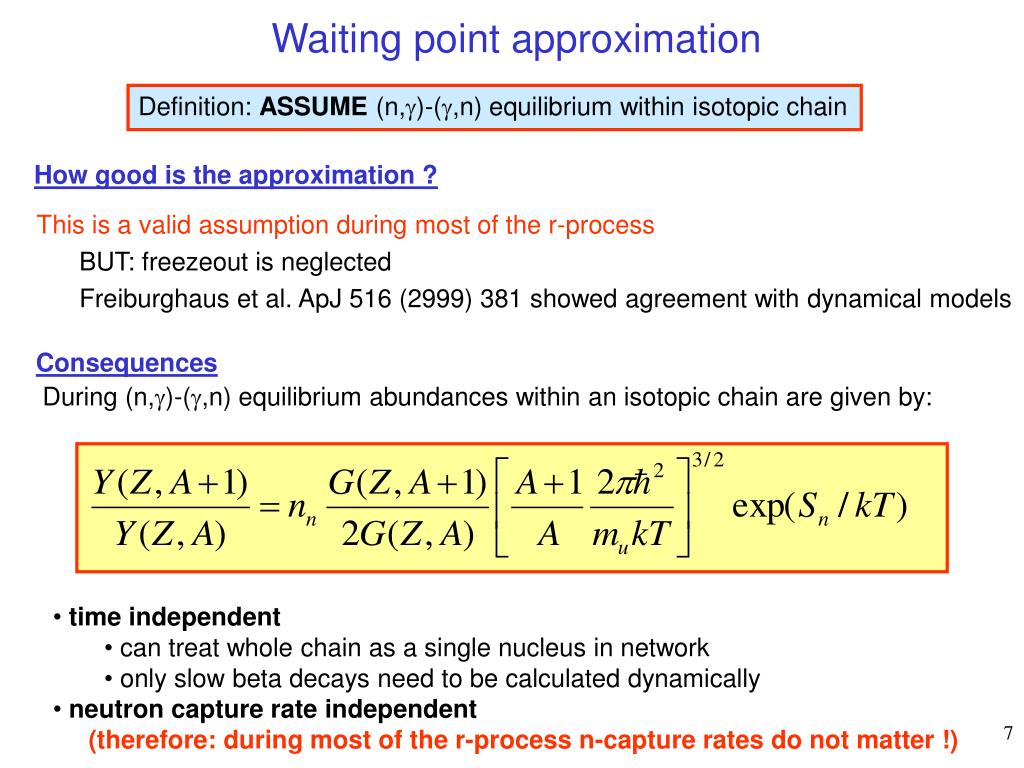 Waiting point approximation

Definition: **ASSUME** (n,$\gamma$)-($\gamma$,n) equilibrium within isotopic chain

How good is the approximation ?

This is a valid assumption during most of the r-process

BUT: freezeout is neglected

Freiburghaus et al. ApJ 516 (2999) 381 showed agreement with dynamical models

Consequences

During (n,$\gamma$)-($\gamma$,n) equilibrium abundances within an isotopic chain are given by:

$\frac{Y(Z,A+1)}{Y(Z,A)} = n_n \frac{G(Z,A+1)}{2G(Z,A)} \left[ \frac{A+1}{A} \frac{2\pi\hbar^2}{m_u kT} \right]^{3/2} \exp(S_n / kT)$

• time independent
• can treat whole chain as a single nucleus in network
• only slow beta decays need to be calculated dynamically
• neutron capture rate independent
(therefore: during most of the r-process n-capture rates do not matter !)

7